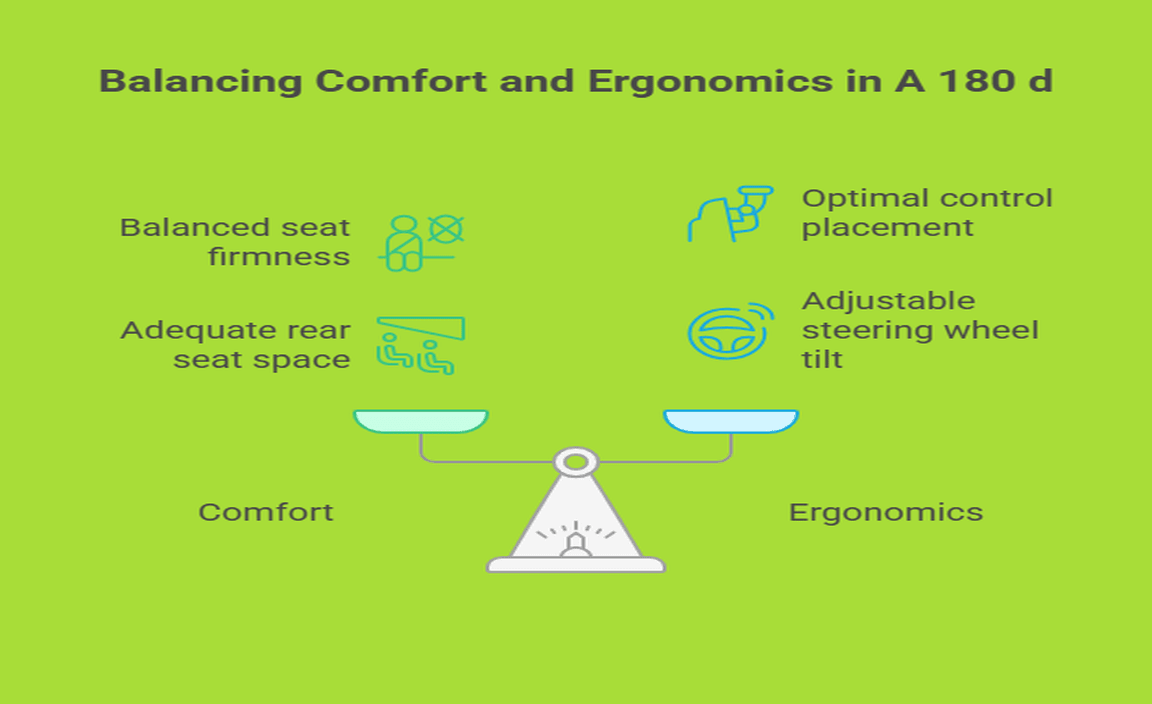 Balancing Comfort and Ergonomics in A 180 d

Balanced seat firmness

Adequate rear seat space

Optimal control placement

Adjustable steering wheel tilt

Comfort

Ergonomics